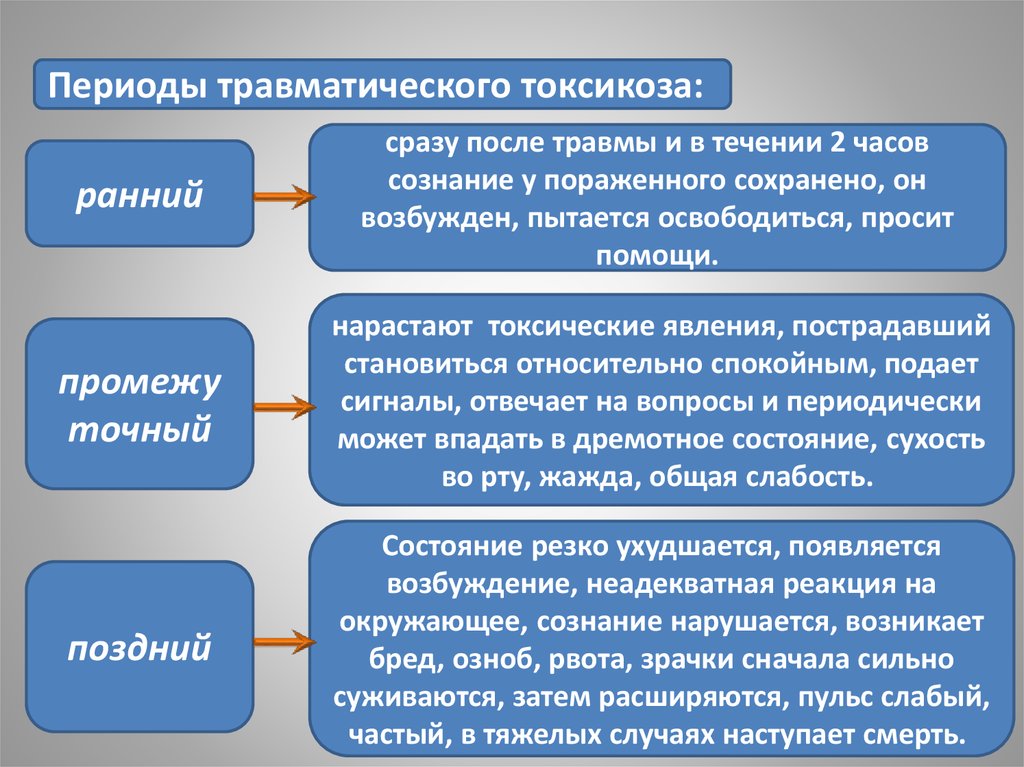 Периоды травматического токсикоза:

ранний

сразу после травмы и в течении 2 часов сознание у пораженного сохранено, он возбужден, пытается освободиться, просит помощи.

промежу точный

нарастают  токсические явления, пострадавший становиться относительно спокойным, подает сигналы, отвечает на вопросы и периодически может впадать в дремотное состояние, сухость во рту, жажда, общая слабость.

поздний

Состояние резко ухудшается, появляется возбуждение, неадекватная реакция на окружающее, сознание нарушается, возникает бред, озноб, рвота, зрачки сначала сильно суживаются, затем расширяются, пульс слабый, частый, в тяжелых случаях наступает смерть.